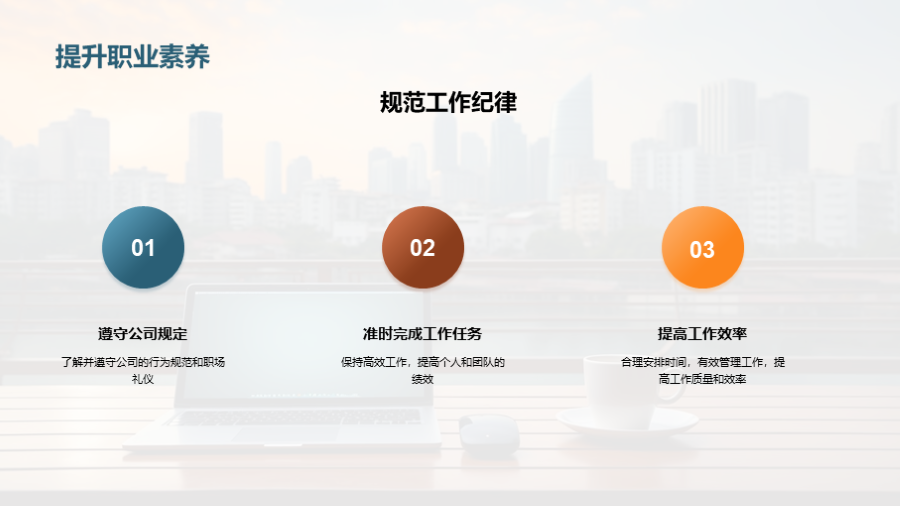 提升职业素养

规范工作纪律

01

遵守公司规定

了解并遵守公司的行为规范和职场礼仪

02

准时完成工作任务

保持高效工作，提高个人和团队的绩效

03

提高工作效率

合理安排时间，有效管理工作，提高工作质量和效率